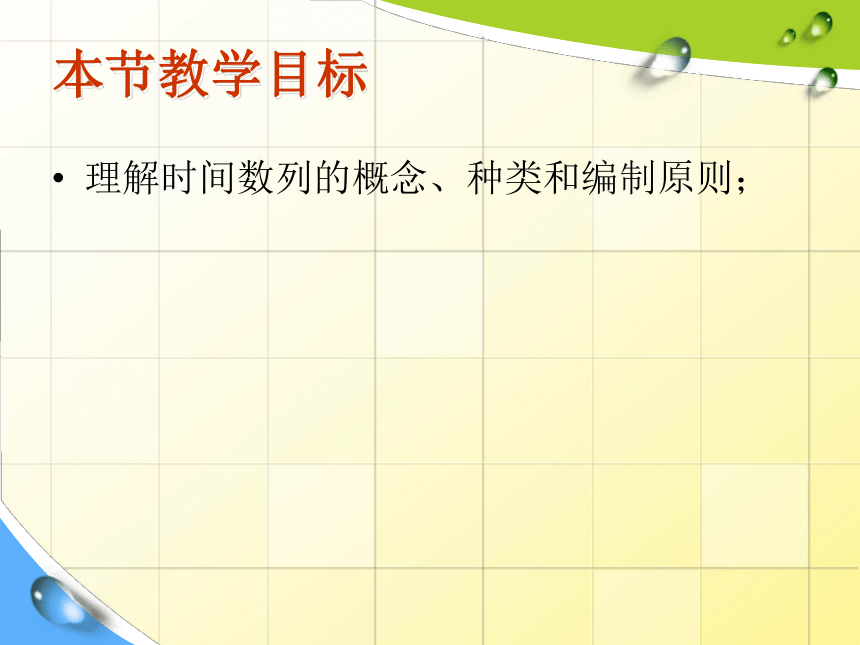 本节教学目标

• 理解时间数列的概念、种类和编制原则；